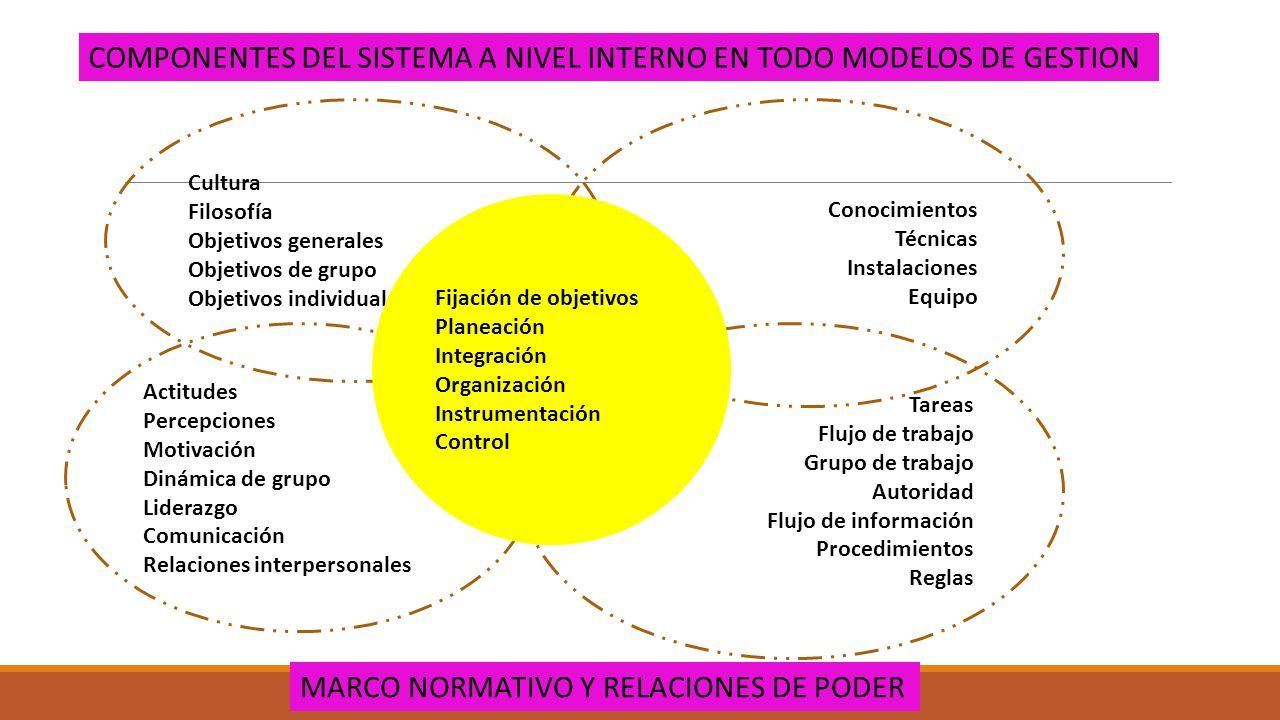 COMPONENTES DEL SISTEMA A NIVEL INTERNO EN TODO MODELOS DE GESTION

Cultura
Filosofía
Objetivos generales
Objetivos de grupo
Objetivos individual

Conocimientos
Técnicas
Instalaciones
Equipo

Fijación de objetivos
Planeación
Integración
Organización
Instrumentación
Control

Actitudes
Percepciones
Motivación
Dinámica de grupo
Liderazgo
Comunicación
Relaciones interpersonales

Tareas
Flujo de trabajo
Grupo de trabajo
Autoridad
Flujo de información
Procedimientos
Reglas

MARCO NORMATIVO Y RELACIONES DE PODER